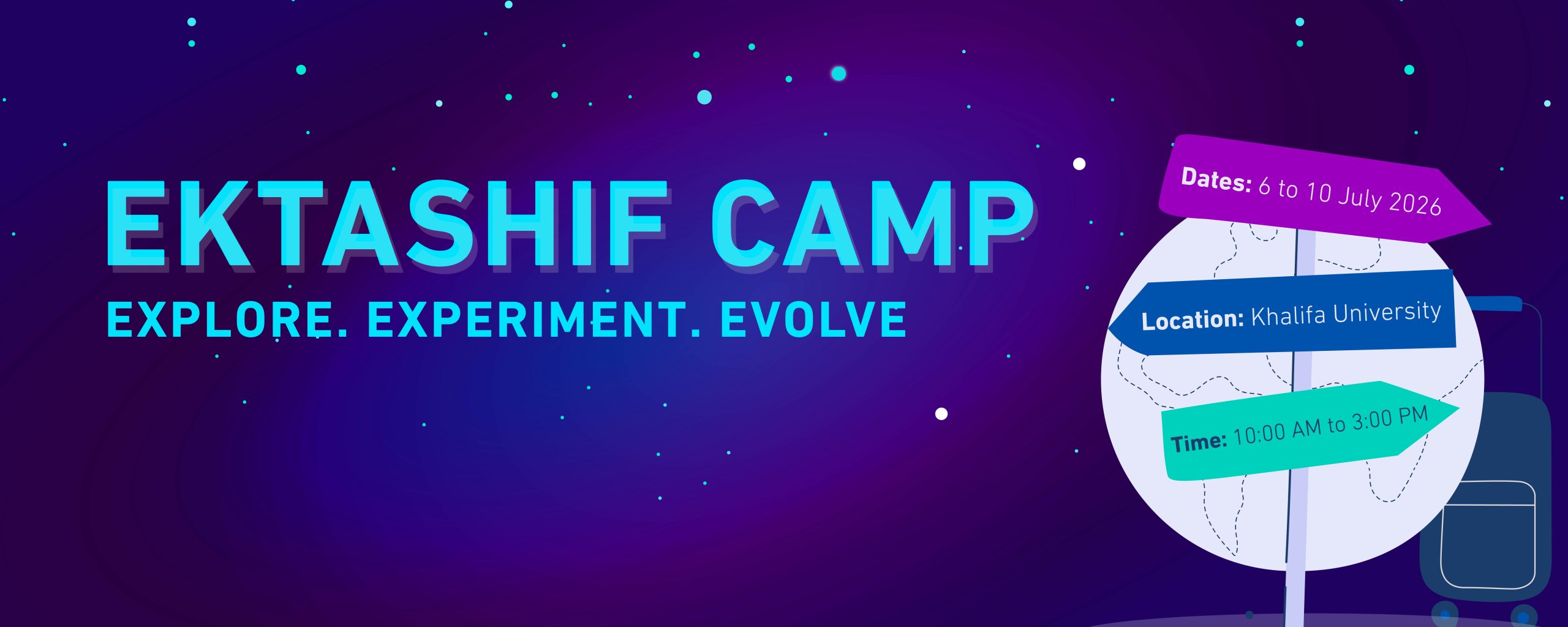 EKTASHIF CAMP

EXPLORE. EXPERIMENT. EVOLVE

Dates: 6 to 10 July 2026

Location: Khalifa University

Time: 10:00 AM to 3:00 PM